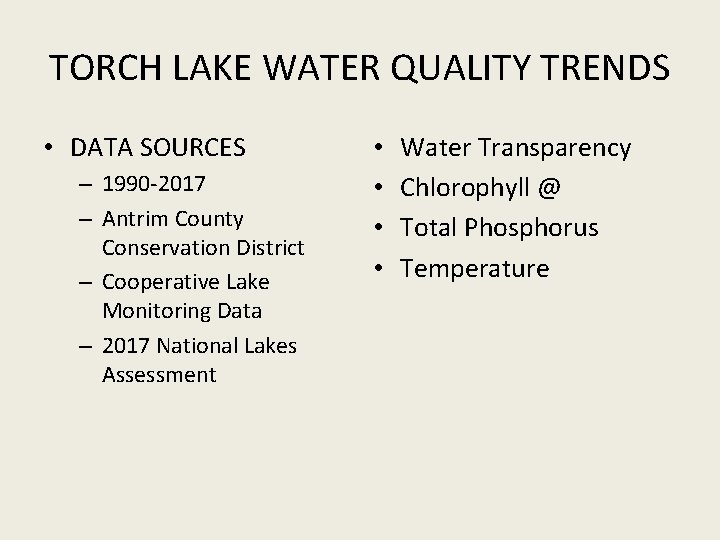 TORCH LAKE WATER QUALITY TRENDS

• DATA SOURCES
– 1990-2017
– Antrim County Conservation District
– Cooperative Lake Monitoring Data
– 2017 National Lakes Assessment

• Water Transparency
• Chlorophyll @
• Total Phosphorus
• Temperature